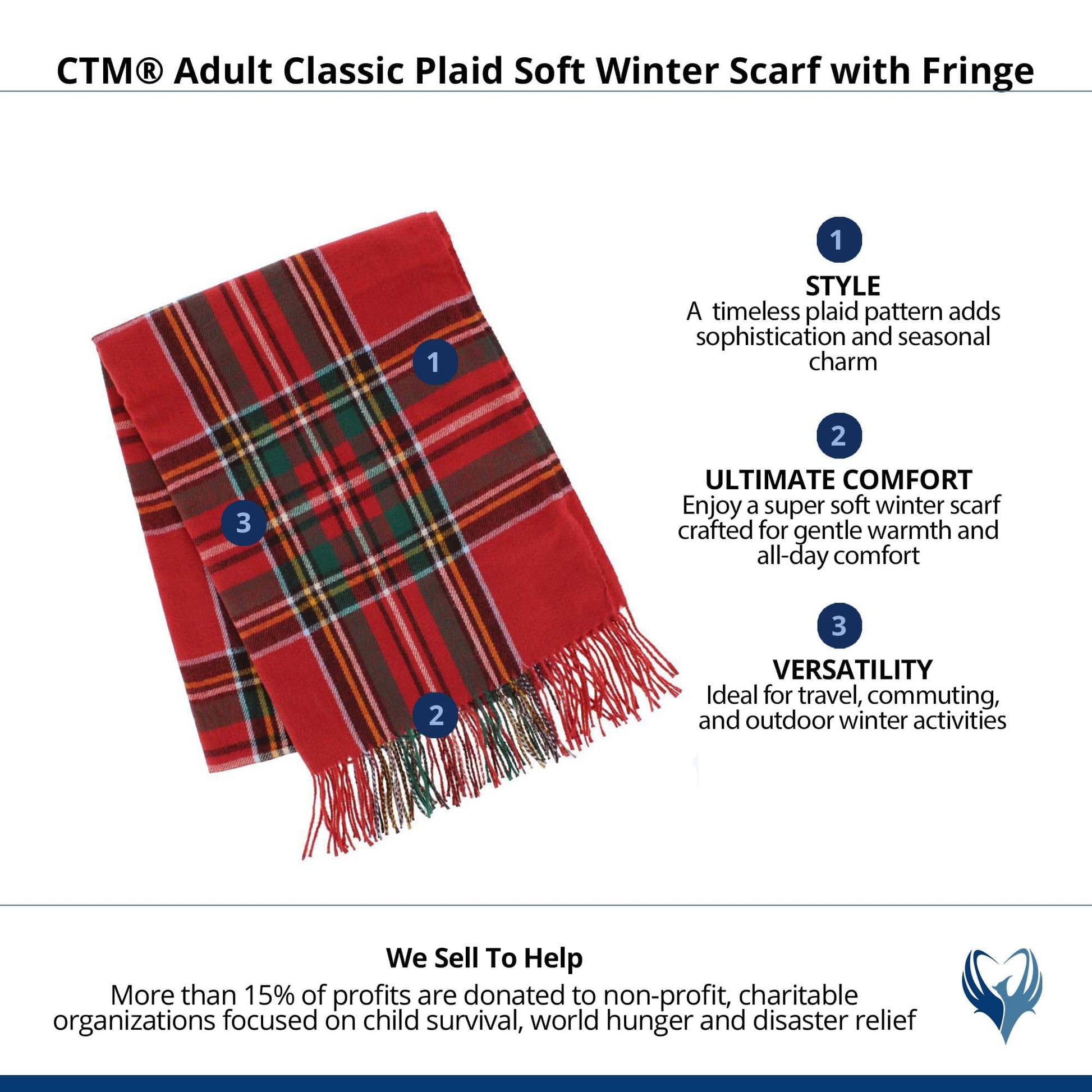 CTM® Adult Classic Plaid Soft Winter Scarf with Fringe

1

3

2

1
STYLE
A timeless plaid pattern adds sophistication and seasonal charm

2
ULTIMATE COMFORT
Enjoy a super soft winter scarf crafted for gentle warmth and all-day comfort

3
VERSATILITY
Ideal for travel, commuting, and outdoor winter activities

We Sell To Help
More than 15% of profits are donated to non-profit, charitable organizations focused on child survival, world hunger and disaster relief